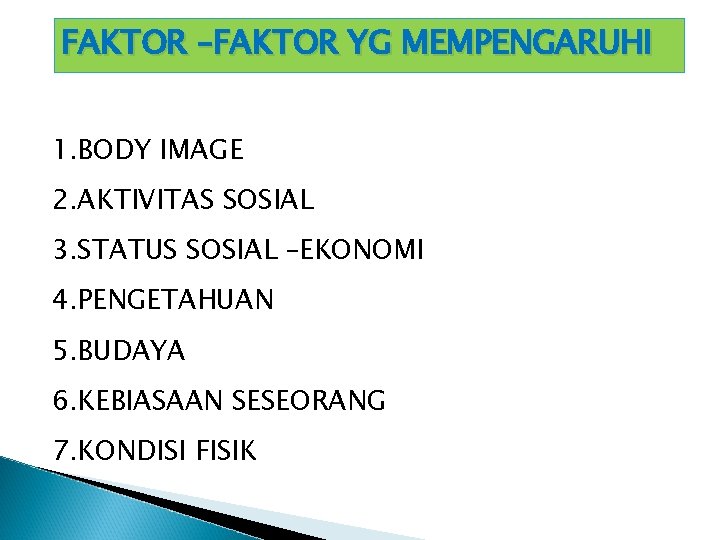 FAKTOR –FAKTOR YG MEMPENGARUHI

1.BODY IMAGE

2.AKTIVITAS SOSIAL

3.STATUS SOSIAL –EKONOMI

4.PENGETAHUAN

5.BUDAYA

6.KEBIASAAN SESEORANG

7.KONDISI FISIK